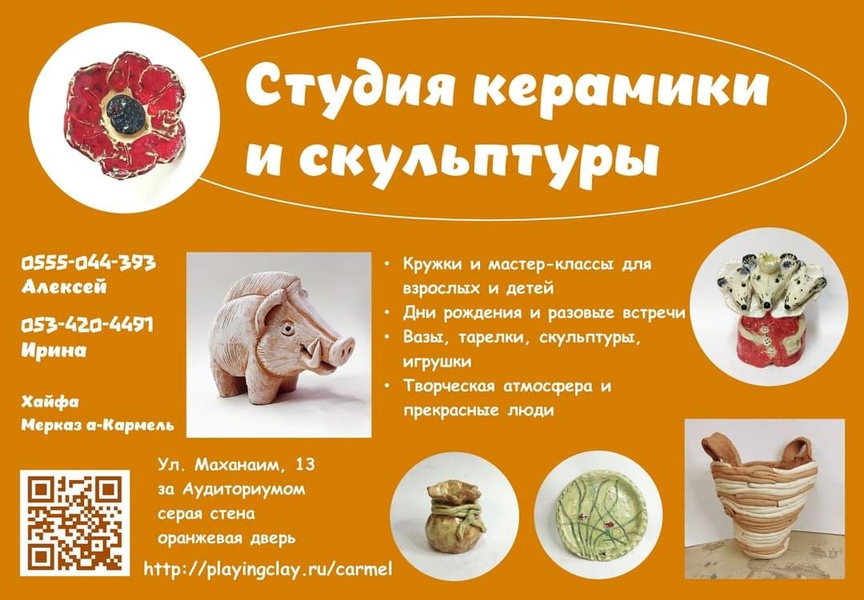 Студия керамики и скульптуры

0555-044-393
Алексей

053-420-4491
Ирина

Хайфа
Мерказ а-Кармель

• Кружки и мастер-классы для взрослых и детей
• Дни рождения и разовые встречи
• Вазы, тарелки, скульптуры, игрушки
• Творческая атмосфера и прекрасные люди

Ул. Маханаим, 13
за Аудиториумом
серая стена
оранжевая дверь

http://playingclay.ru/carmel